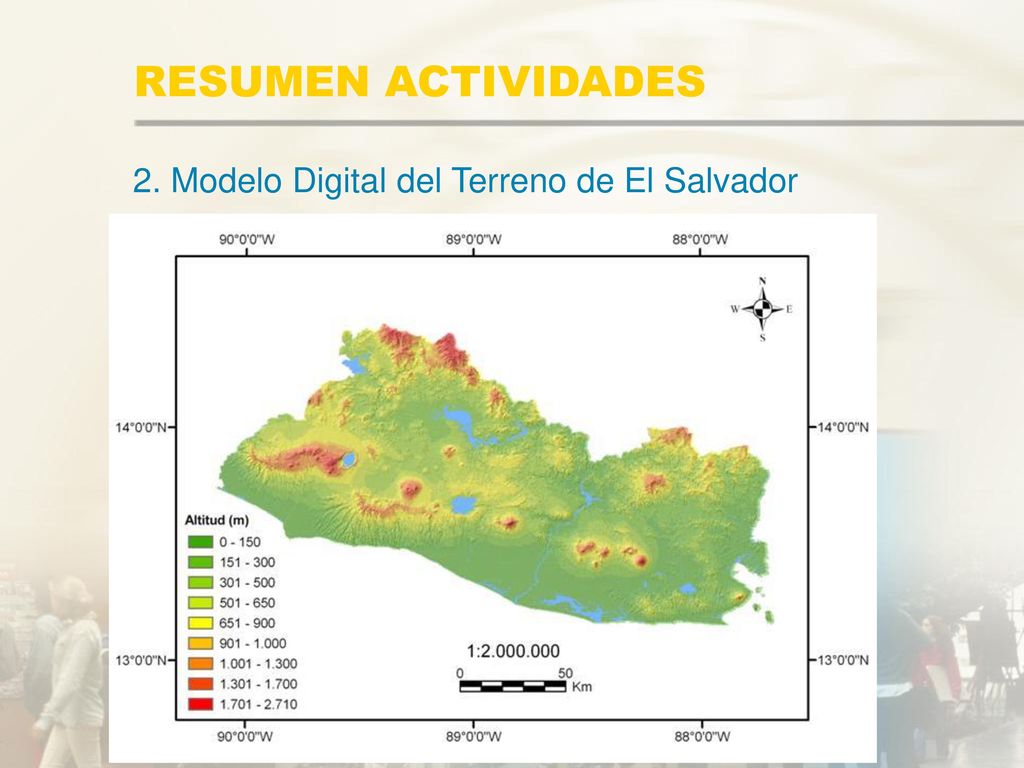 RESUMEN ACTIVIDADES

2. Modelo Digital del Terreno de El Salvador

90°0'0"W
89°0'0"W
88°0'0"W

N
W
E
S

14°0'0"N
14°0'0"N

Altitud (m)
0 - 150
151 - 300
301 - 500
501 - 650
651 - 900
901 - 1.000
1.001 - 1.300
1.301 - 1.700
1.701 - 2.710

1:2.000.000
0
50
Km

13°0'0"N
13°0'0"N

90°0'0"W
89°0'0"W
88°0'0"W